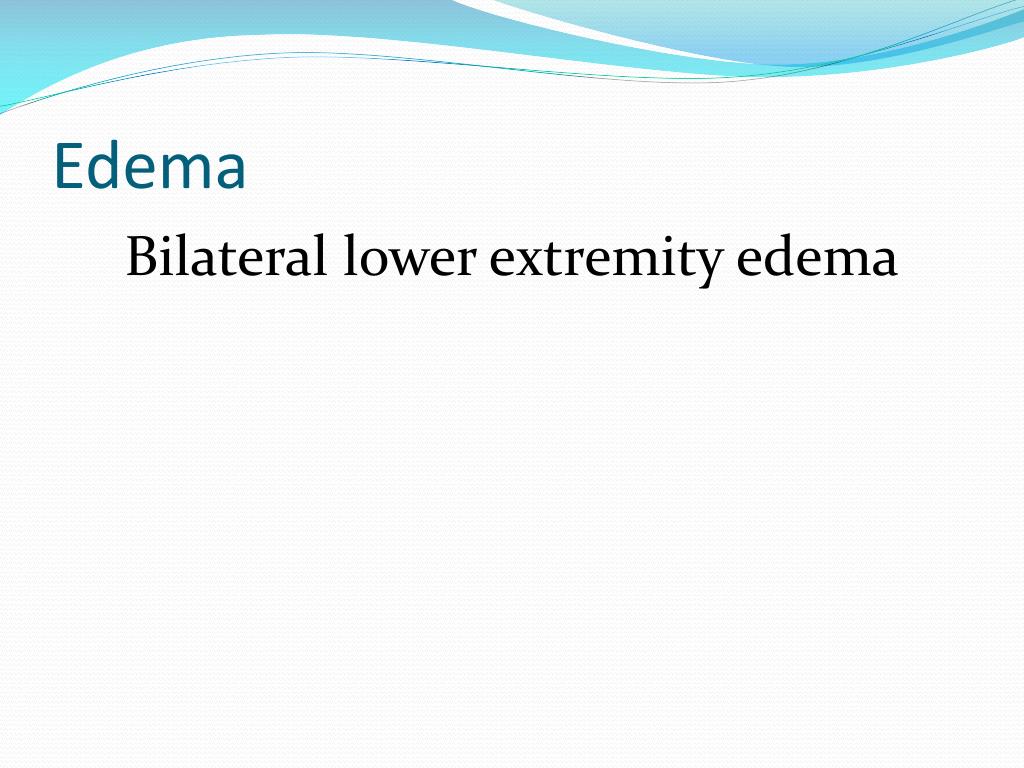 Edema

Bilateral lower extremity edema